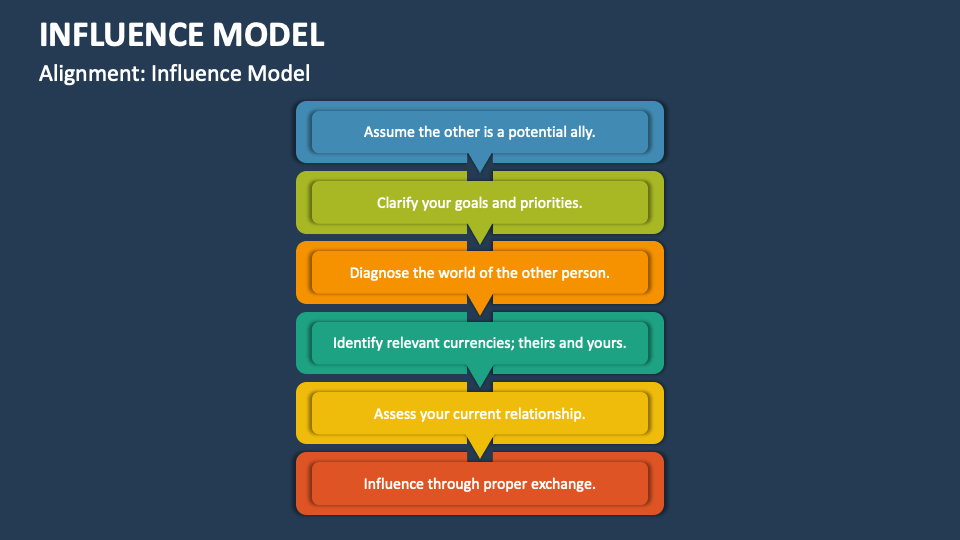 INFLUENCE MODEL

Alignment: Influence Model

Assume the other is a potential ally.

Clarify your goals and priorities.

Diagnose the world of the other person.

Identify relevant currencies; theirs and yours.

Assess your current relationship.

Influence through proper exchange.